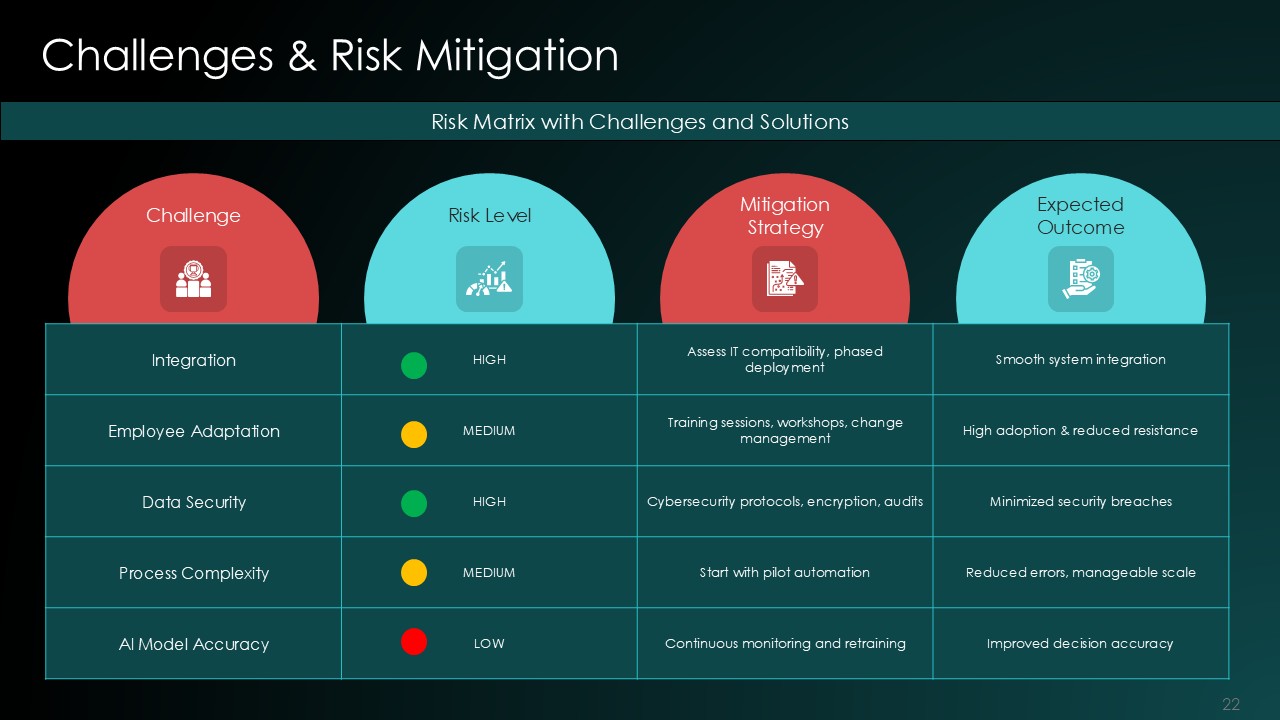 Challenges & Risk Mitigation

Risk Matrix with Challenges and Solutions

| Challenge | Risk Level | Mitigation Strategy | Expected Outcome |
|---|---|---|---|
| Integration | HIGH | Assess IT compatibility, phased deployment | Smooth system integration |
| Employee Adaptation | MEDIUM | Training sessions, workshops, change management | High adoption & reduced resistance |
| Data Security | HIGH | Cybersecurity protocols, encryption, audits | Minimized security breaches |
| Process Complexity | MEDIUM | Start with pilot automation | Reduced errors, manageable scale |
| AI Model Accuracy | LOW | Continuous monitoring and retraining | Improved decision accuracy |

22